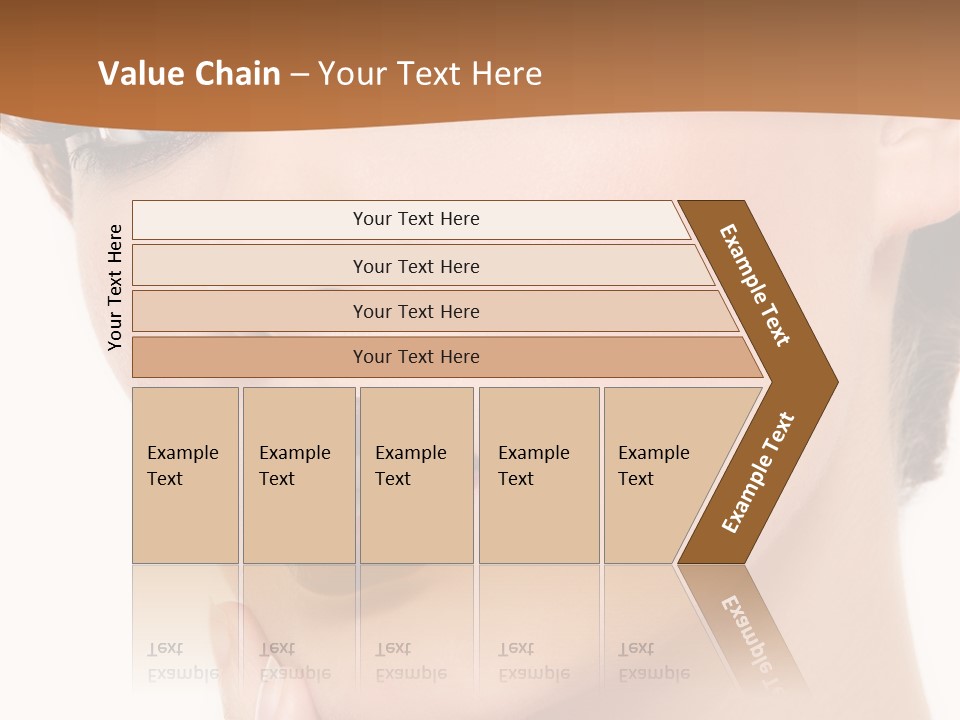 Value Chain – Your Text Here

Your Text Here

Your Text Here

Your Text Here

Your Text Here

Your Text Here

Example Text

Example Text

Example Text

Example Text

Example Text

Example Text

Example Text